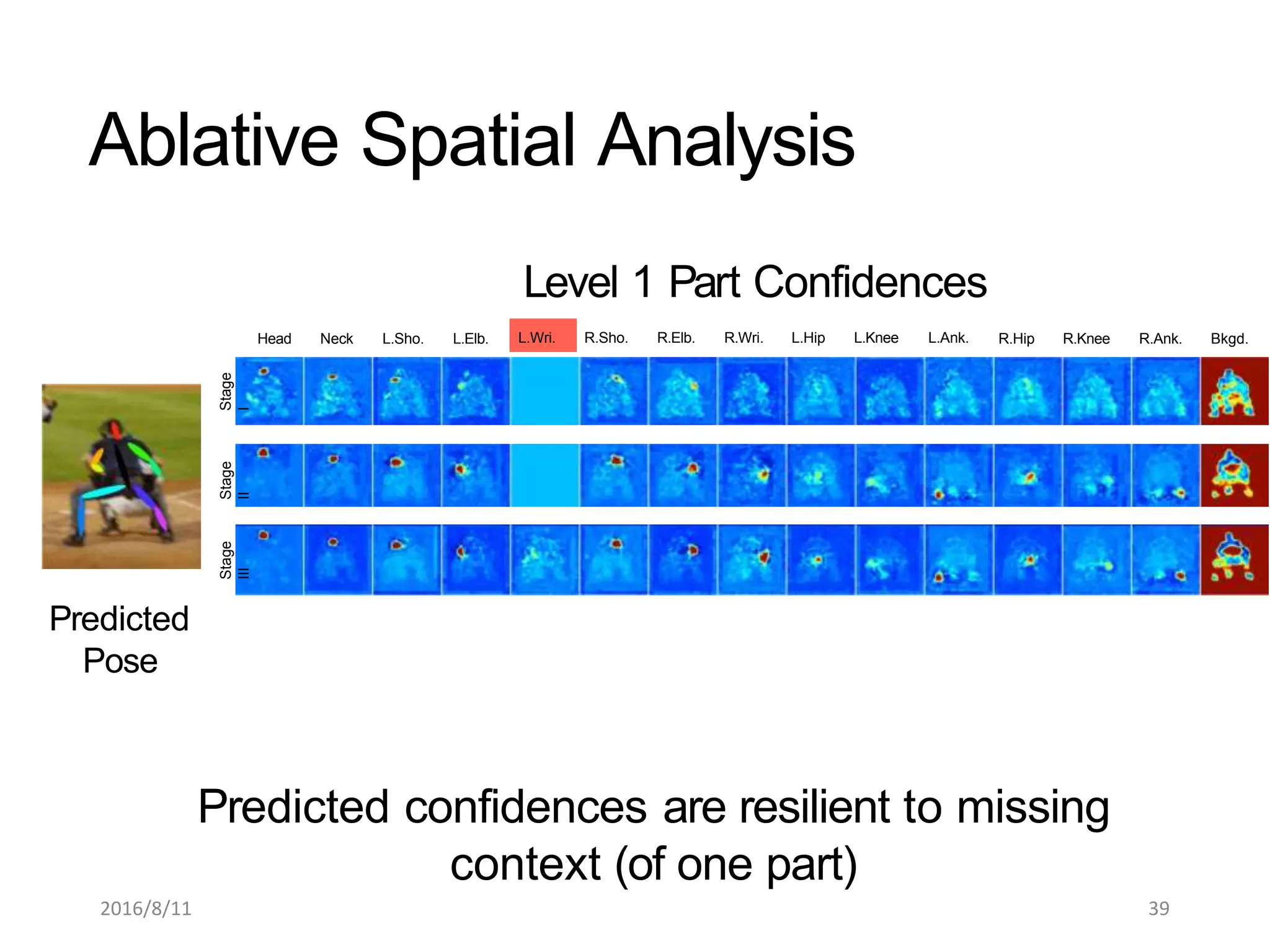 Ablative Spatial Analysis

Level 1 Part Confidences

Head Neck L.Sho. L.Elb. L.Wri. R.Sho. R.Elb. R.Wri. L.Hip L.Knee L.Ank. R.Hip R.Knee R.Ank. Bkgd.

Stage I

Stage II

Stage III

Predicted Pose

Predicted confidences are resilient to missing context (of one part)

2016/8/11

39